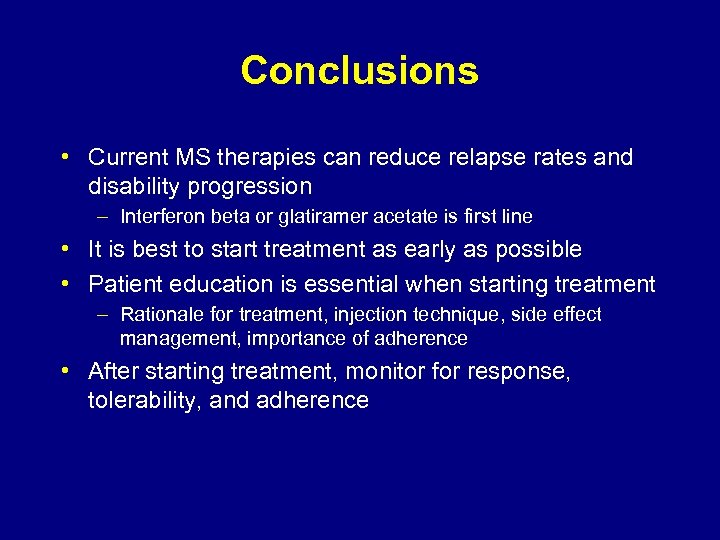 Conclusions

• Current MS therapies can reduce relapse rates and disability progression
– Interferon beta or glatiramer acetate is first line
• It is best to start treatment as early as possible
• Patient education is essential when starting treatment
– Rationale for treatment, injection technique, side effect management, importance of adherence
• After starting treatment, monitor for response, tolerability, and adherence